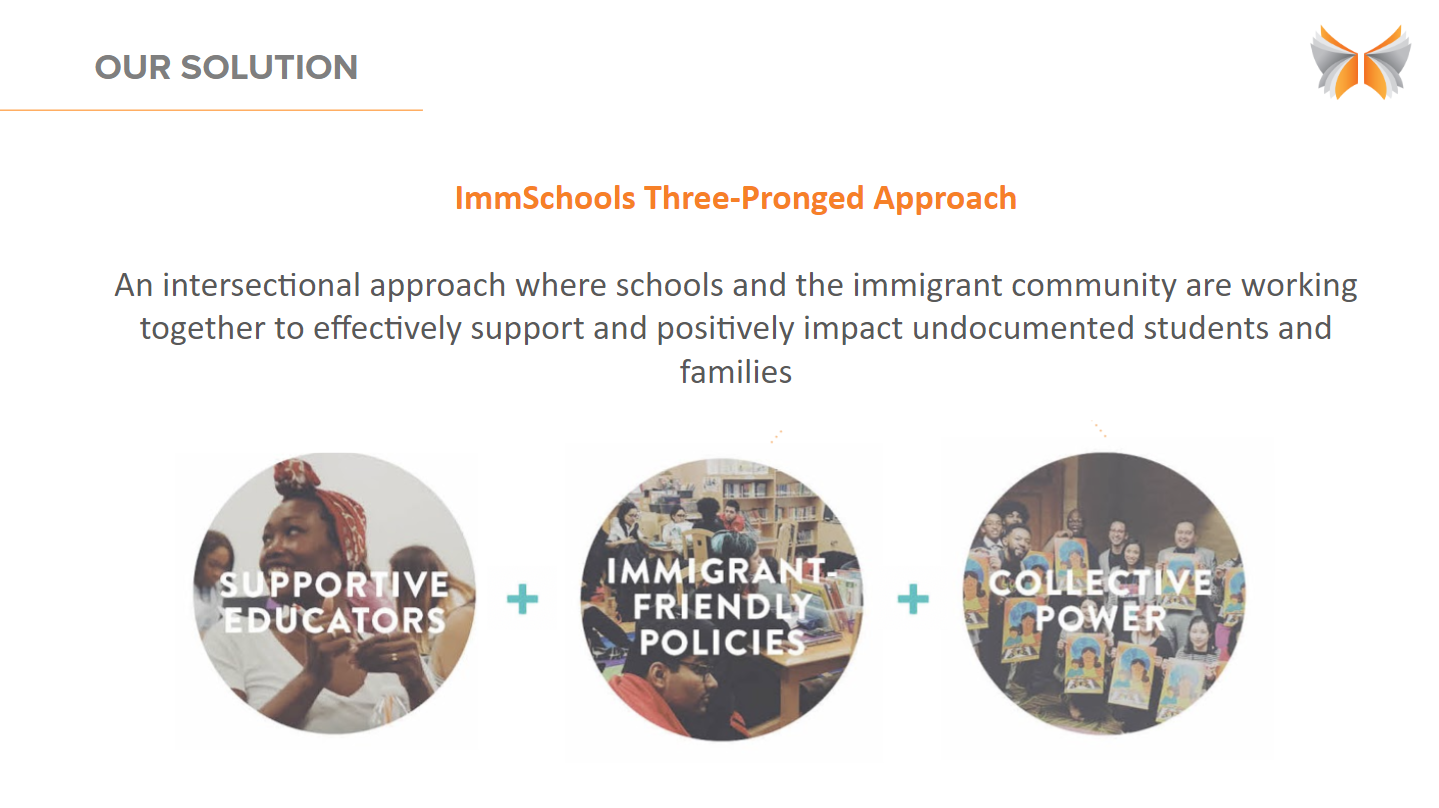 OUR SOLUTION

ImmSchools Three-Pronged Approach

An intersectional approach where schools and the immigrant community are working together to effectively support and positively impact undocumented students and families

SUPPORTIVE EDUCATORS

+

IMMIGRANT-FRIENDLY POLICIES

+

COLLECTIVE POWER